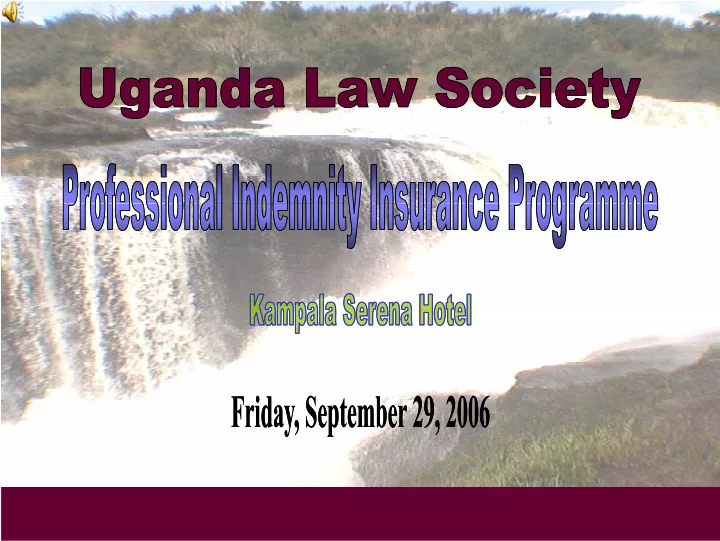 Uganda Law Society

Professional Indemnity Insurance Programme

Kampala Serena Hotel

Friday, September 29, 2006